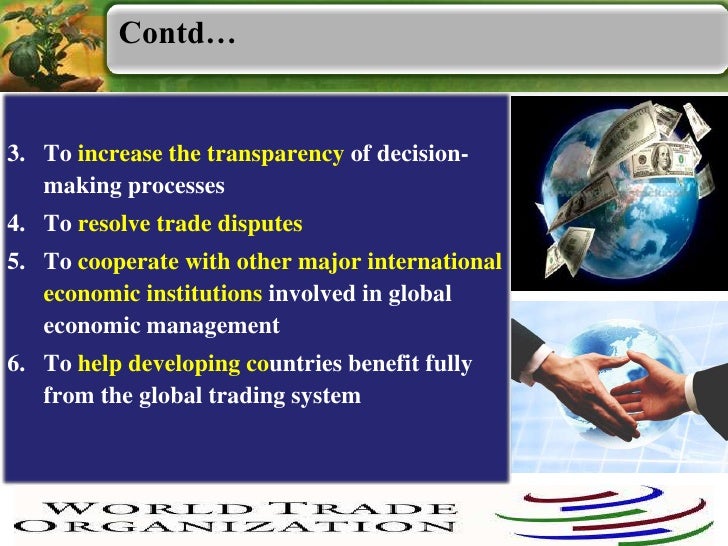 Contd…

3. To increase the transparency of decision-making processes

4. To resolve trade disputes

5. To cooperate with other major international economic institutions involved in global economic management

6. To help developing countries benefit fully from the global trading system

WORLD TRADE ORGANIZATION